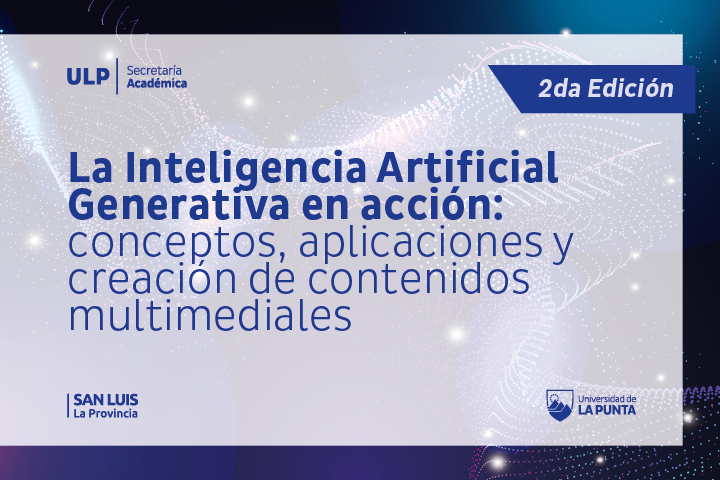 ULP Secretaría Académica

2da Edición

La Inteligencia Artificial Generativa en acción: conceptos, aplicaciones y creación de contenidos multimediales

SAN LUIS
La Provincia

Universidad de
LA PUNTA